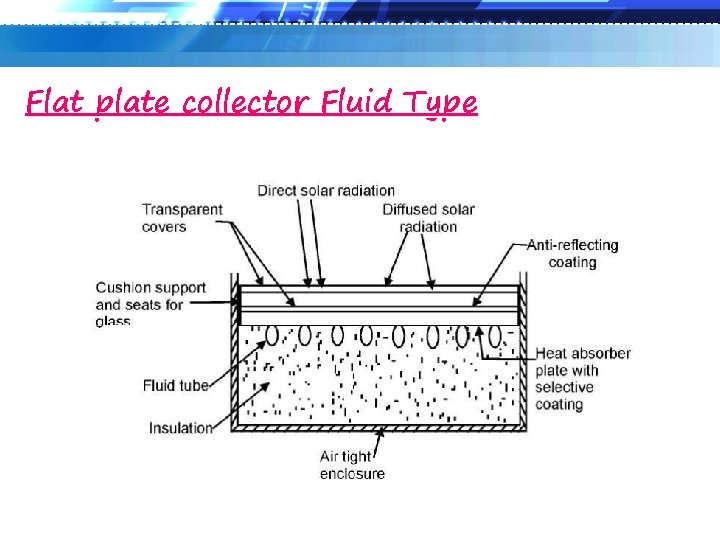 Flat plate collector Fluid Type

Direct solar radiation

Transparent covers

Diffused solar radiation

Anti-reflecting coating

Cushion support and seats for glass

Heat absorber plate with selective coating

Fluid tube

Insulation

Air tight enclosure